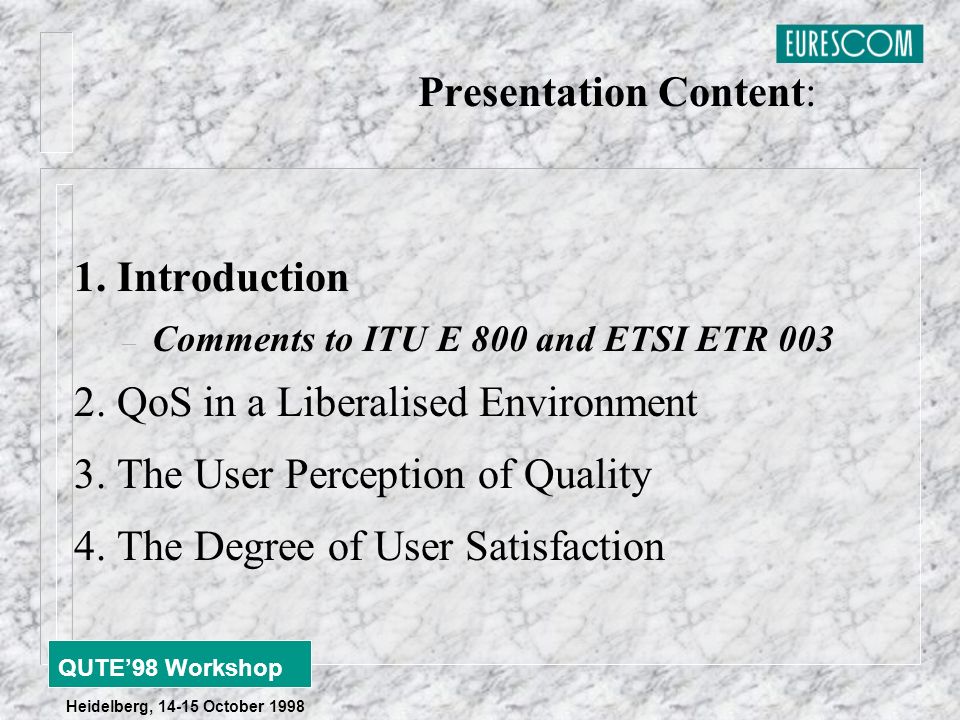 EURESCOM

Presentation Content:

1. Introduction

– Comments to ITU E 800 and ETSI ETR 003

2. QoS in a Liberalised Environment

3. The User Perception of Quality

4. The Degree of User Satisfaction

QUTE'98 Workshop

Heidelberg, 14-15 October 1998